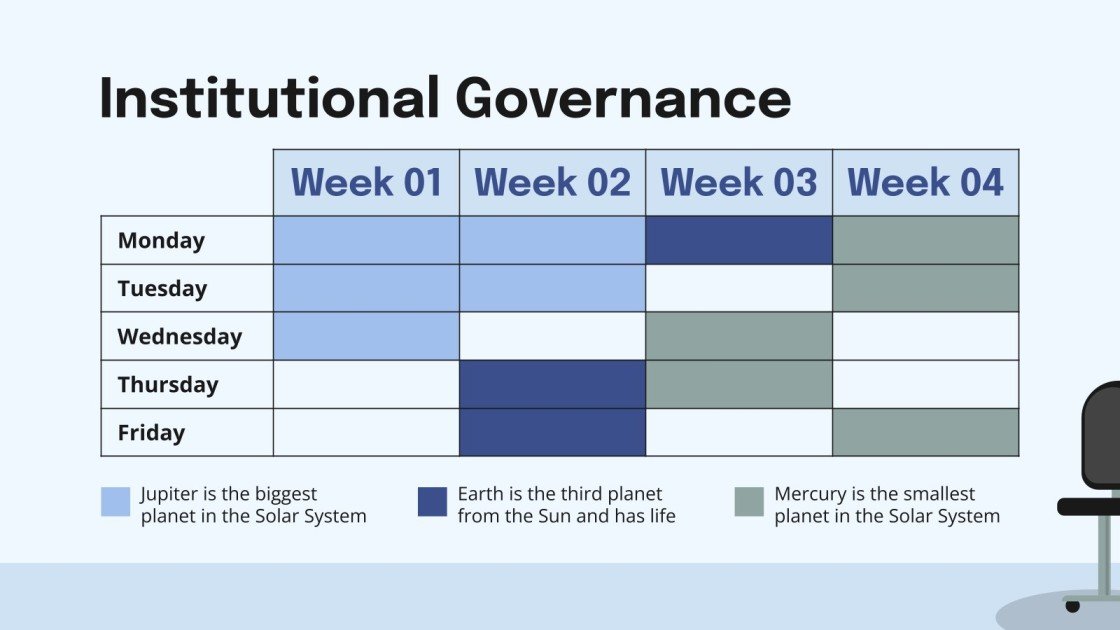 Institutional Governance

| | Week 01 | Week 02 | Week 03 | Week 04 |
|---|---|---|---|---|
| Monday | | | | |
| Tuesday | | | | |
| Wednesday | | | | |
| Thursday | | | | |
| Friday | | | | |

Jupiter is the biggest planet in the Solar System

Earth is the third planet from the Sun and has life

Mercury is the smallest planet in the Solar System